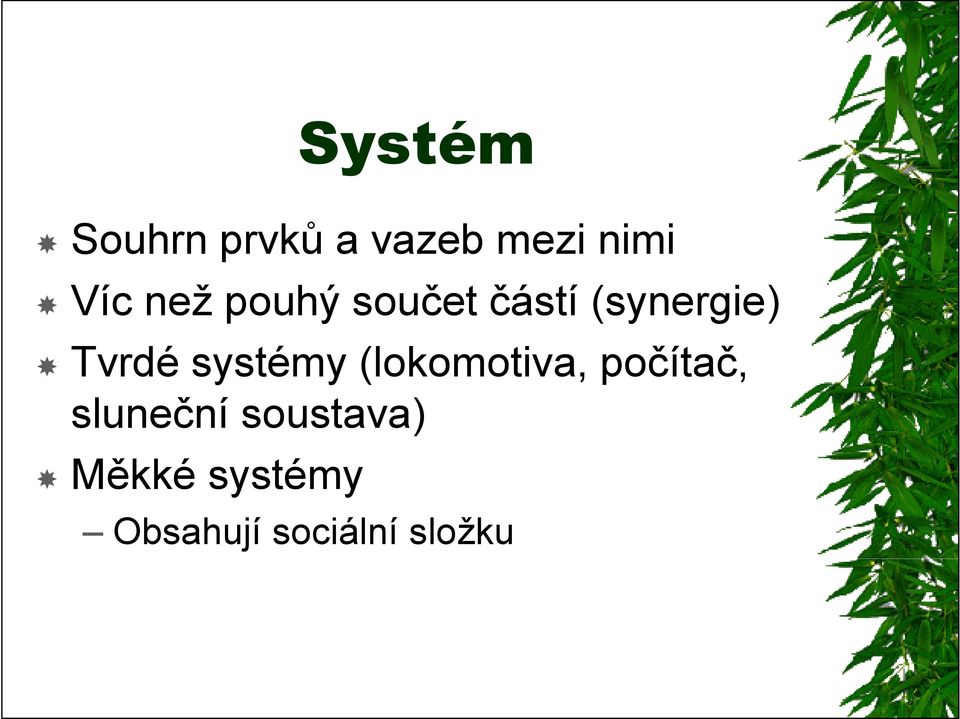 Systém

Souhrn prvků a vazeb mezi nimi

Víc než pouhý součet částí (synergie)

Tvrdé systémy (lokomotiva, počítač, sluneční soustava)

Měkké systémy

– Obsahují sociální složku